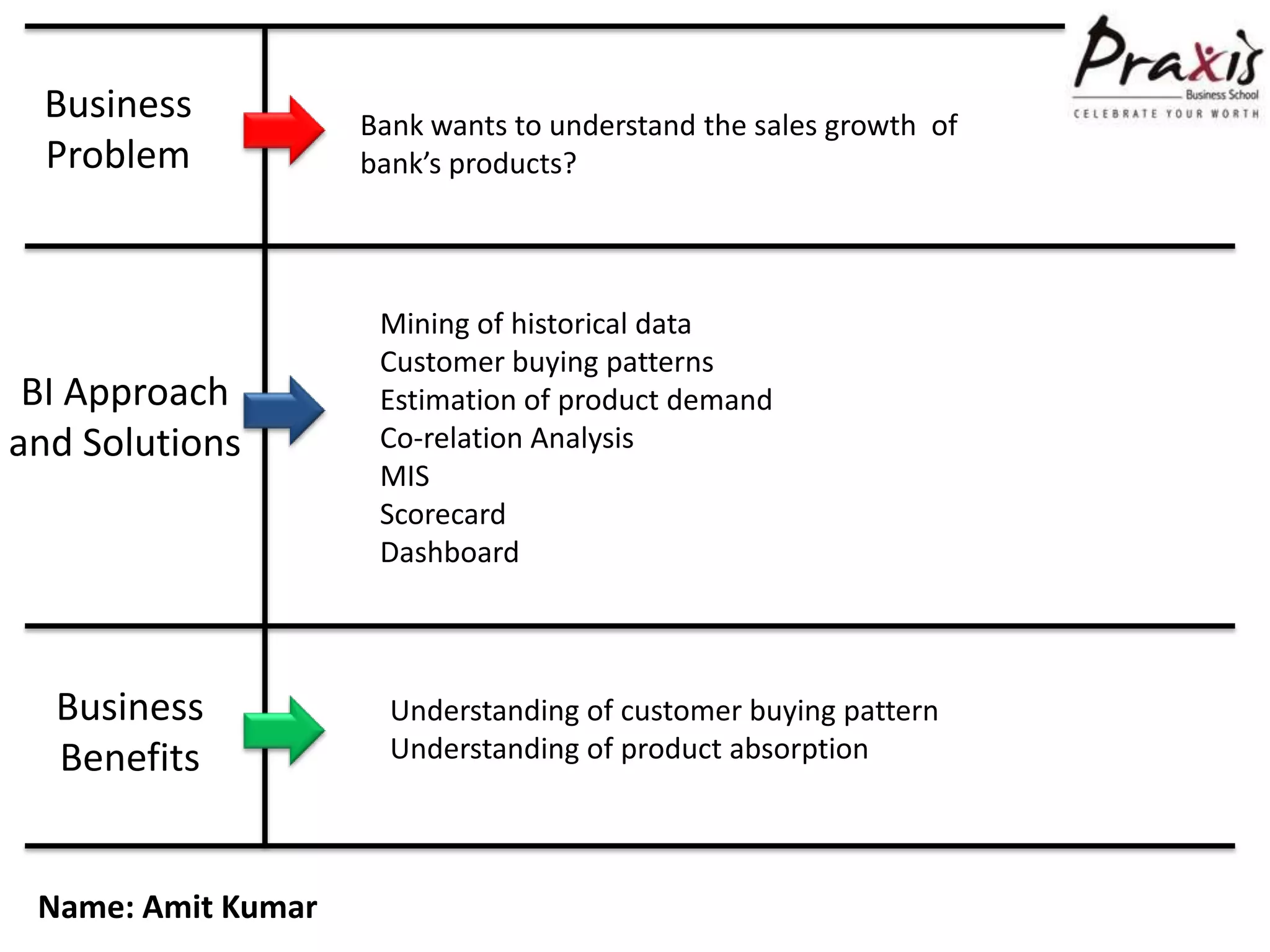 Praxis
Business School
CELEBRATE YOUR WORTH

Business Problem

Bank wants to understand the sales growth of bank's products?

BI Approach and Solutions

Mining of historical data
Customer buying patterns
Estimation of product demand
Co-relation Analysis
MIS
Scorecard
Dashboard

Business Benefits

Understanding of customer buying pattern
Understanding of product absorption

Name: Amit Kumar